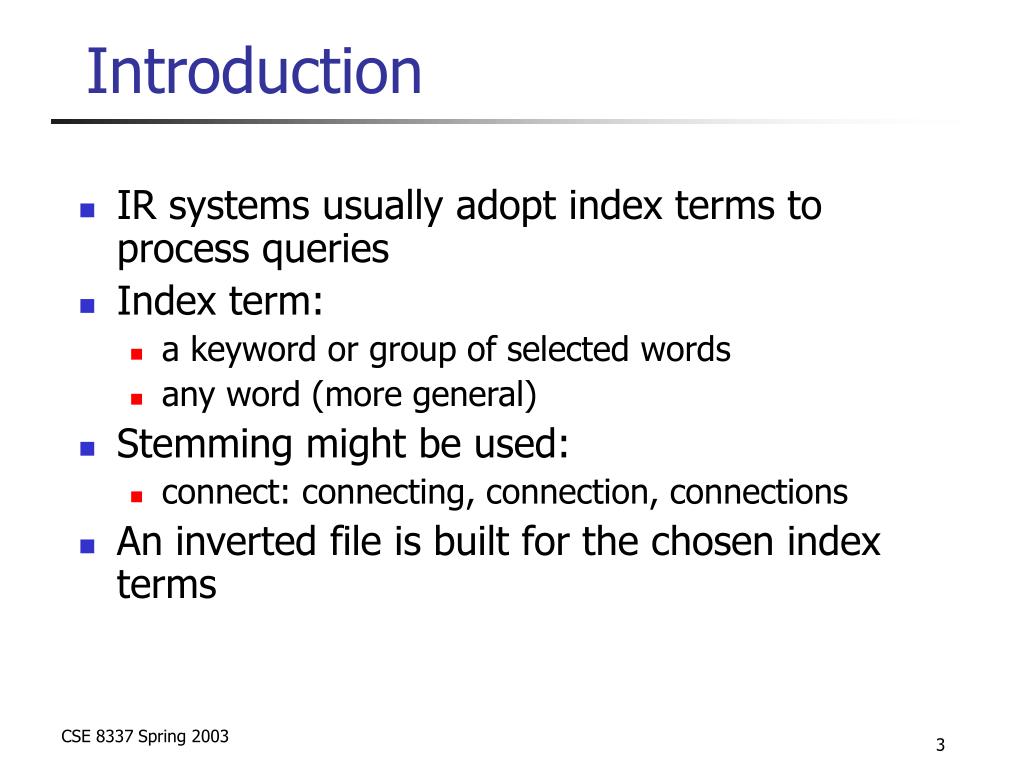 Introduction

- IR systems usually adopt index terms to process queries
- Index term:
  - a keyword or group of selected words
  - any word (more general)
- Stemming might be used:
  - connect: connecting, connection, connections
- An inverted file is built for the chosen index terms

CSE 8337 Spring 2003

3